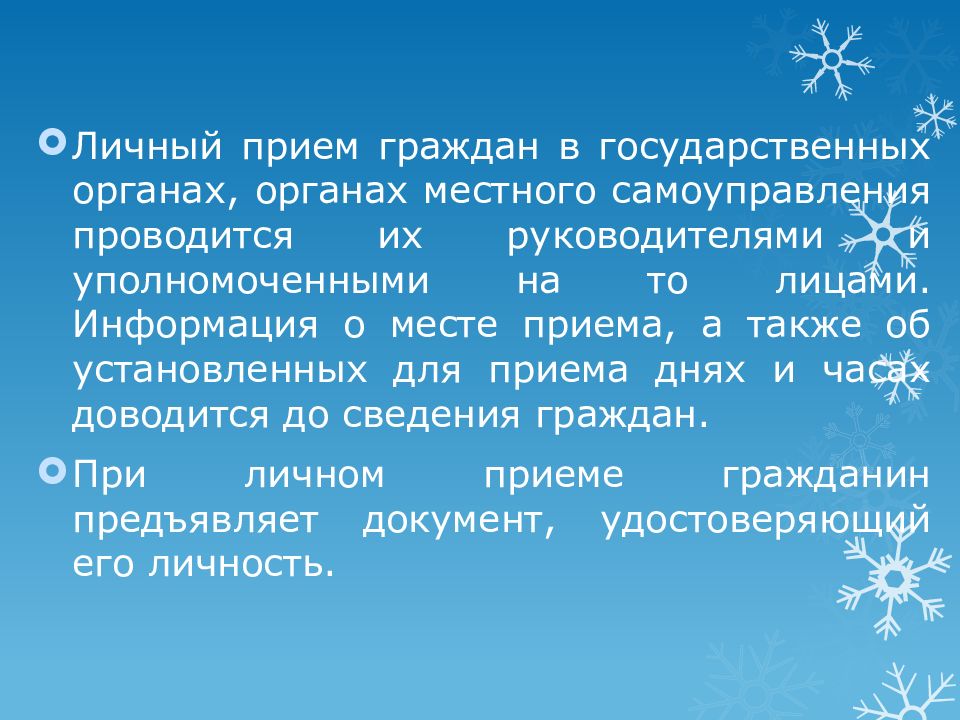 Личный прием граждан в государственных органах, органах местного самоуправления проводится их руководителями и уполномоченными на то лицами. Информация о месте приема, а также об установленных для приема днях и часах доводится до сведения граждан.

При личном приеме гражданин предъявляет документ, удостоверяющий его личность.